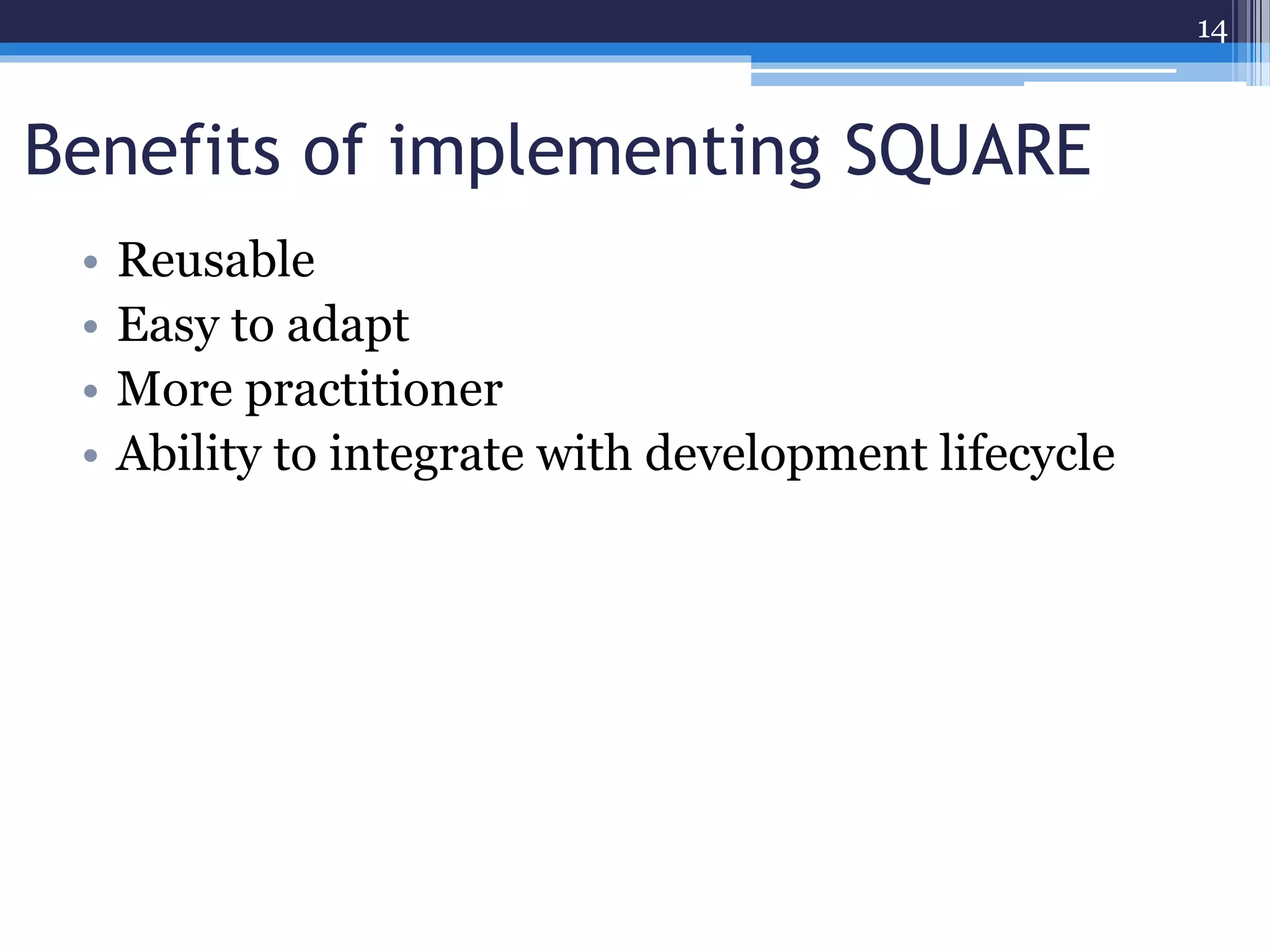 14

Benefits of implementing SQUARE

• Reusable
• Easy to adapt
• More practitioner
• Ability to integrate with development lifecycle